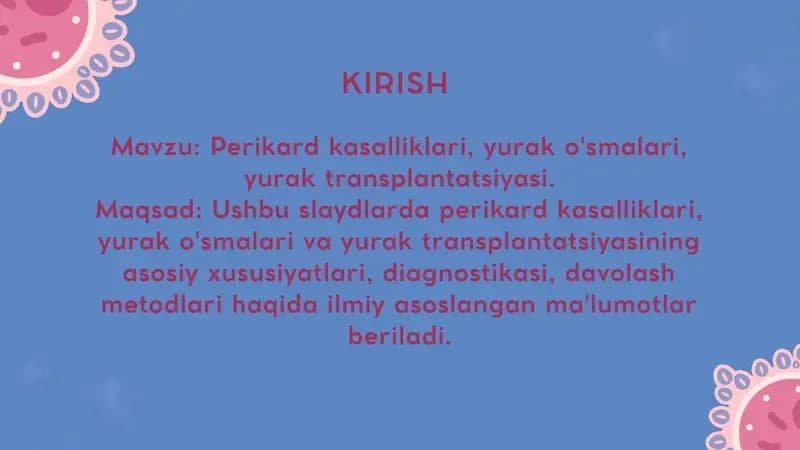 KIRISH

Mavzu: Perikard kasalliklari, yurak o'smalari, yurak transplantatsiyasi.
Maqsad: Ushbu slaydlarda perikard kasalliklari, yurak o'smalari va yurak transplantatsiyasining asosiy xususiyatlari, diagnostikasi, davolash metodlari haqida ilmiy asoslangan ma'lumotlar beriladi.